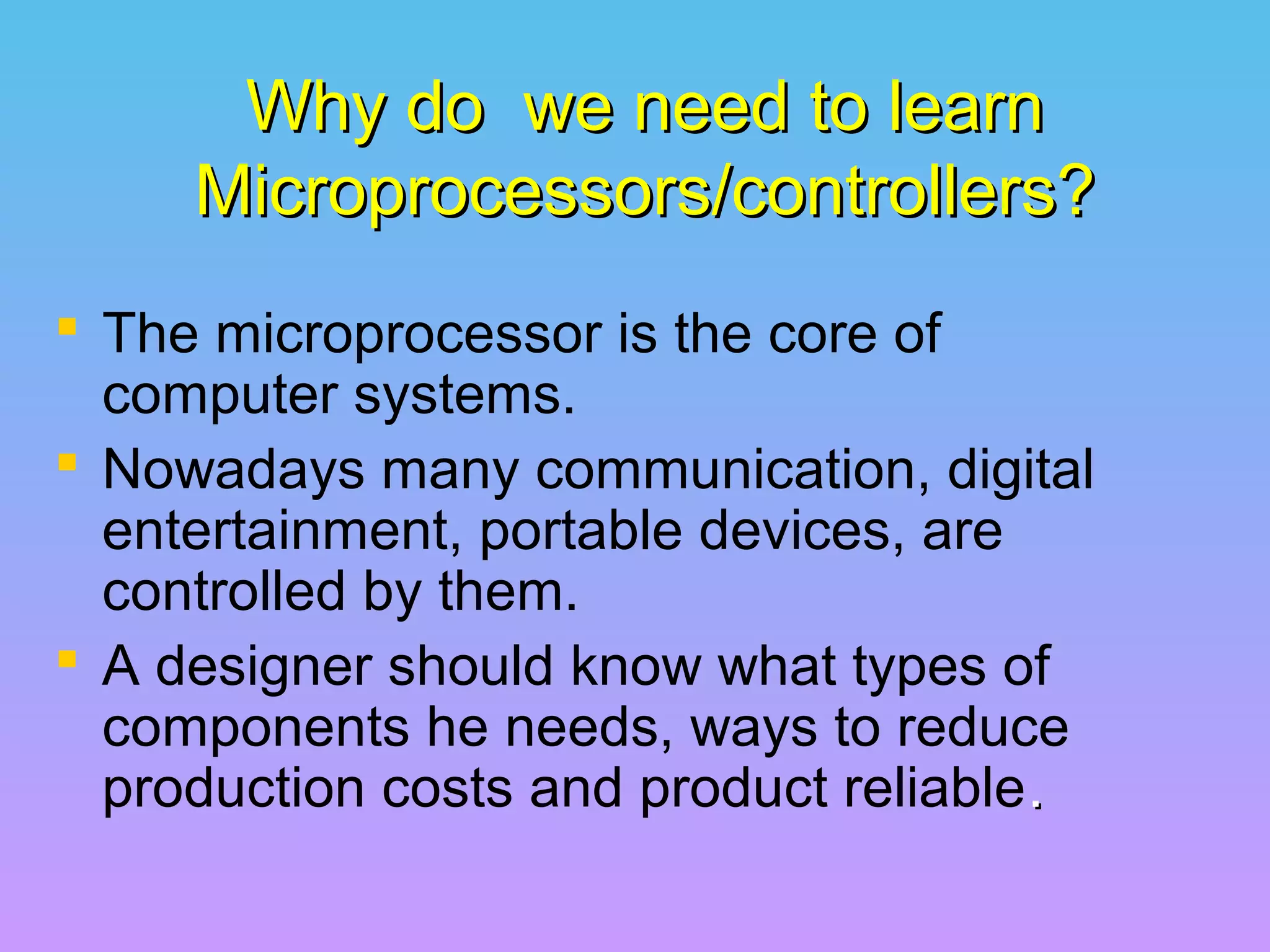 Why do we need to learn Microprocessors/controllers?

- The microprocessor is the core of computer systems.
- Nowadays many communication, digital entertainment, portable devices, are controlled by them.
- A designer should know what types of components he needs, ways to reduce production costs and product reliable.